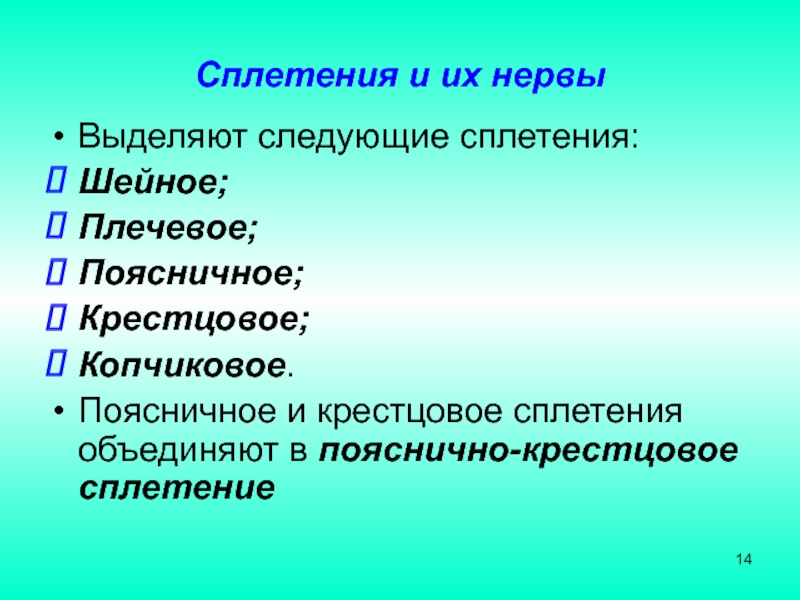 Сплетения и их нервы

• Выделяют следующие сплетения:
 Шейное;
 Плечевое;
 Поясничное;
 Крестцовое;
 Копчиковое.
• Поясничное и крестцовое сплетения объединяют в пояснично-крестцовое сплетение

14